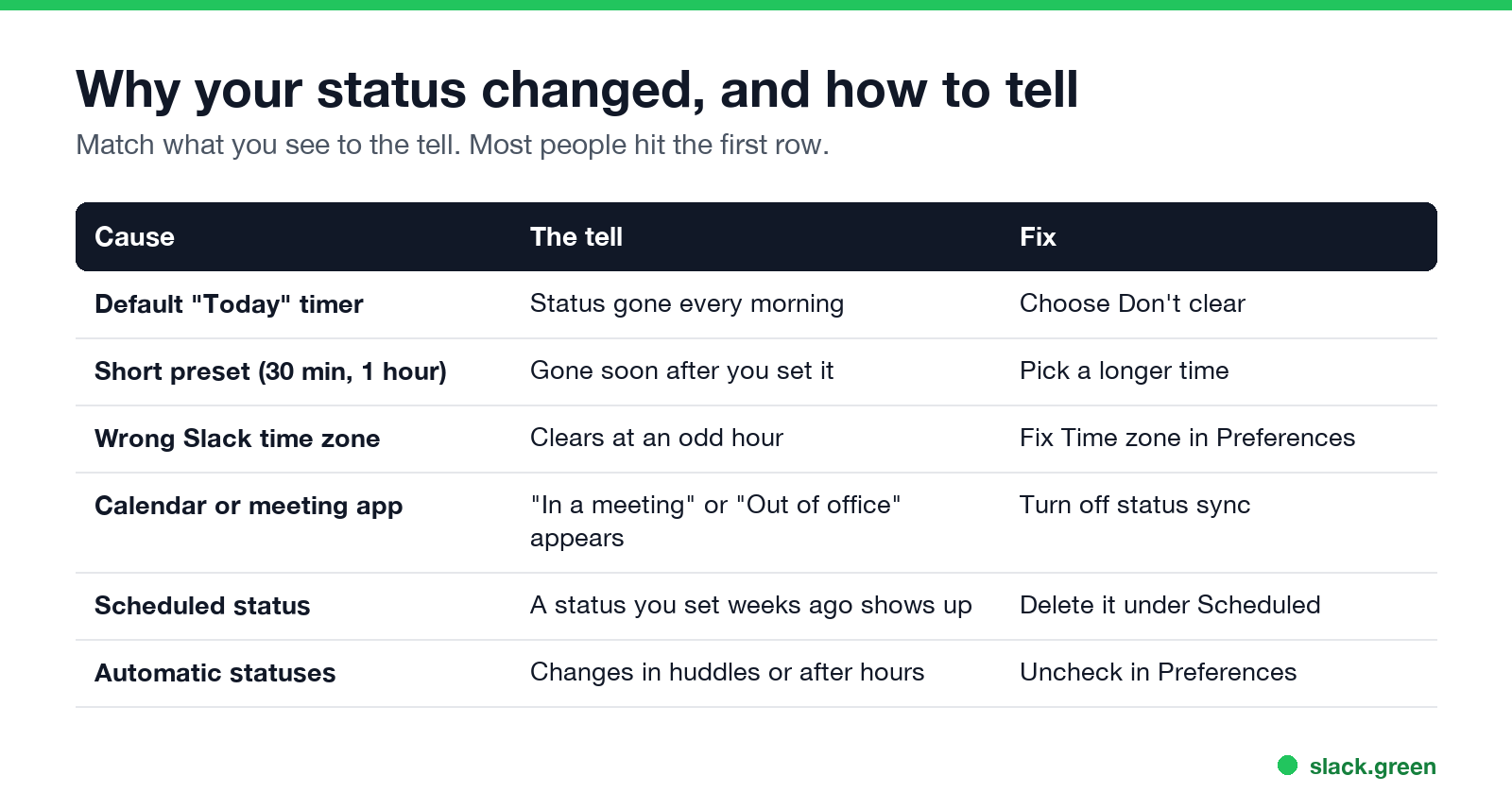 Why your status changed, and how to tell

Match what you see to the tell. Most people hit the first row.

| Cause | The tell | Fix |
|---|---|---|
| Default "Today" timer | Status gone every morning | Choose Don't clear |
| Short preset (30 min, 1 hour) | Gone soon after you set it | Pick a longer time |
| Wrong Slack time zone | Clears at an odd hour | Fix Time zone in Preferences |
| Calendar or meeting app | "In a meeting" or "Out of office" appears | Turn off status sync |
| Scheduled status | A status you set weeks ago shows up | Delete it under Scheduled |
| Automatic statuses | Changes in huddles or after hours | Uncheck in Preferences |

slack.green